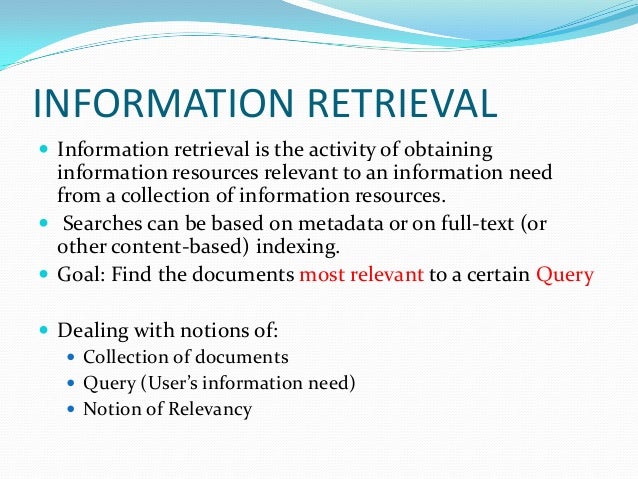 INFORMATION RETRIEVAL

- Information retrieval is the activity of obtaining information resources relevant to an information need from a collection of information resources.
- Searches can be based on metadata or on full-text (or other content-based) indexing.
- Goal: Find the documents most relevant to a certain Query

- Dealing with notions of:
  - Collection of documents
  - Query (User's information need)
  - Notion of Relevancy